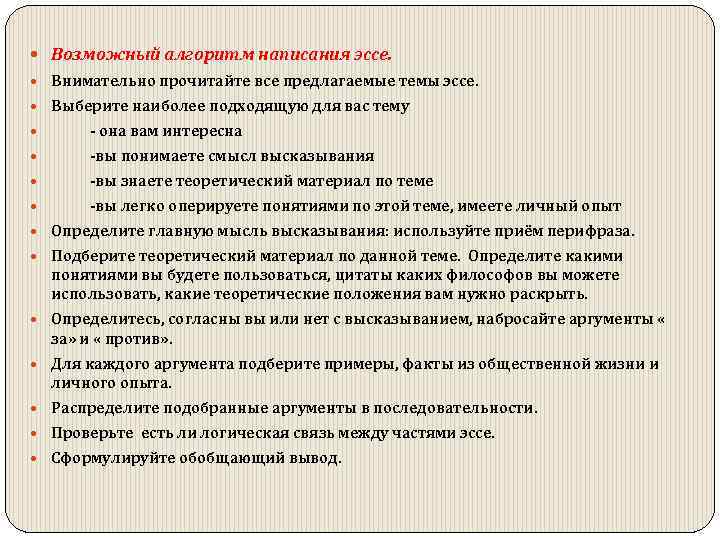 Возможный алгоритм написания эссе.

Внимательно прочитайте все предлагаемые темы эссе.

Выберите наиболее подходящую для вас тему

- она вам интересна

-вы понимаете смысл высказывания

-вы знаете теоретический материал по теме

-вы легко оперируете понятиями по этой теме, имеете личный опыт

Определите главную мысль высказывания: используйте приём перифраза.

Подберите теоретический материал по данной теме. Определите какими понятиями вы будете пользоваться, цитаты каких философов вы можете использовать, какие теоретические положения вам нужно раскрыть.

Определитесь, согласны вы или нет с высказыванием, набросайте аргументы « за» и « против».

Для каждого аргумента подберите примеры, факты из общественной жизни и личного опыта.

Распределите подобранные аргументы в последовательности.

Проверьте есть ли логическая связь между частями эссе.

Сформулируйте обобщающий вывод.